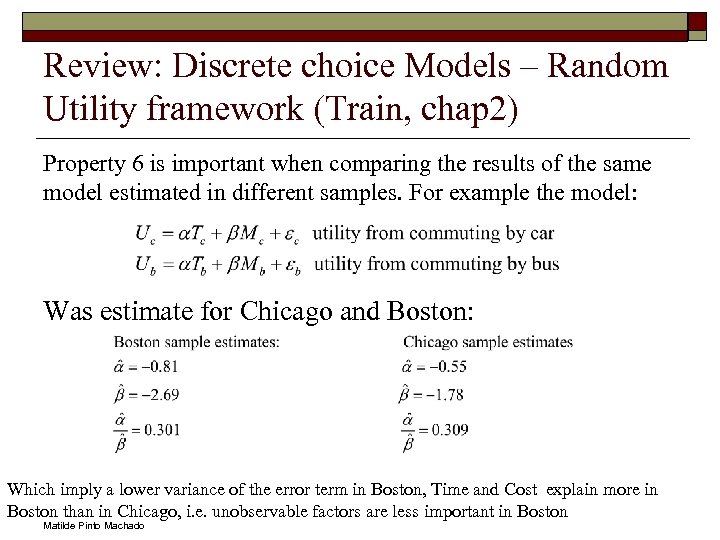 Review: Discrete choice Models – Random Utility framework (Train, chap2)

Property 6 is important when comparing the results of the same model estimated in different samples. For example the model:

$U_c = \alpha T_c + \beta M_c + \varepsilon_c$ utility from commuting by car
$U_b = \alpha T_b + \beta M_b + \varepsilon_b$ utility from commuting by bus

Was estimate for Chicago and Boston:

Boston sample estimates:
$\hat{\alpha} = -0.81$
$\hat{\beta} = -2.69$
$\frac{\hat{\alpha}}{\hat{\beta}} = 0.301$

Chicago sample estimates
$\hat{\alpha} = -0.55$
$\hat{\beta} = -1.78$
$\frac{\hat{\alpha}}{\hat{\beta}} = 0.309$

Which imply a lower variance of the error term in Boston, Time and Cost explain more in Boston than in Chicago, i.e. unobservable factors are less important in Boston

Matilde Pinto Machado